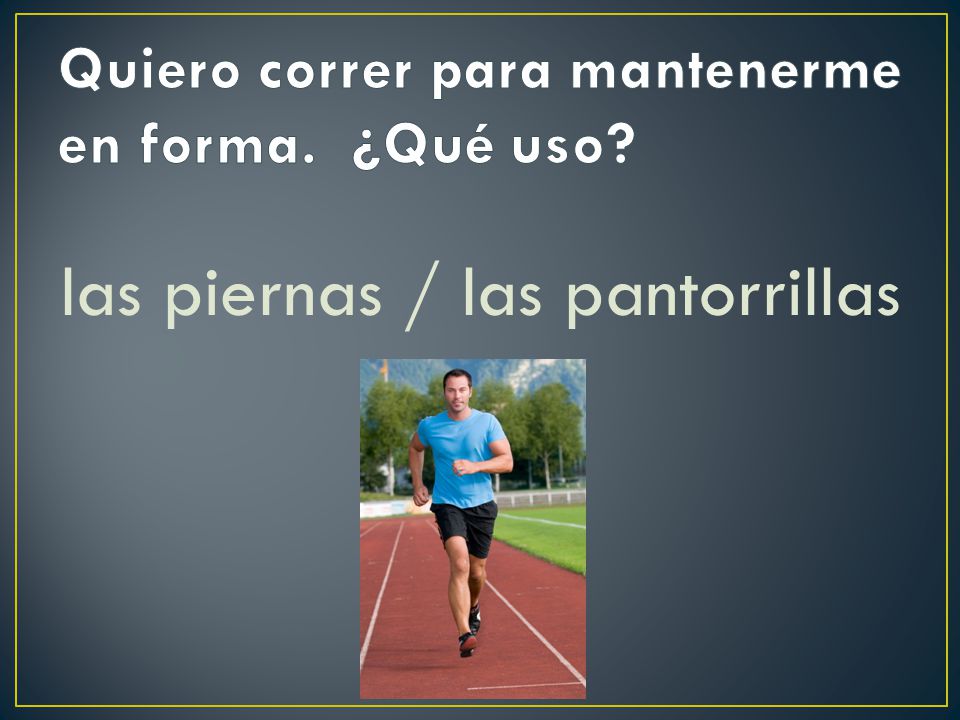 Quiero correr para mantenerme en forma. ¿Qué uso?

las piernas / las pantorrillas